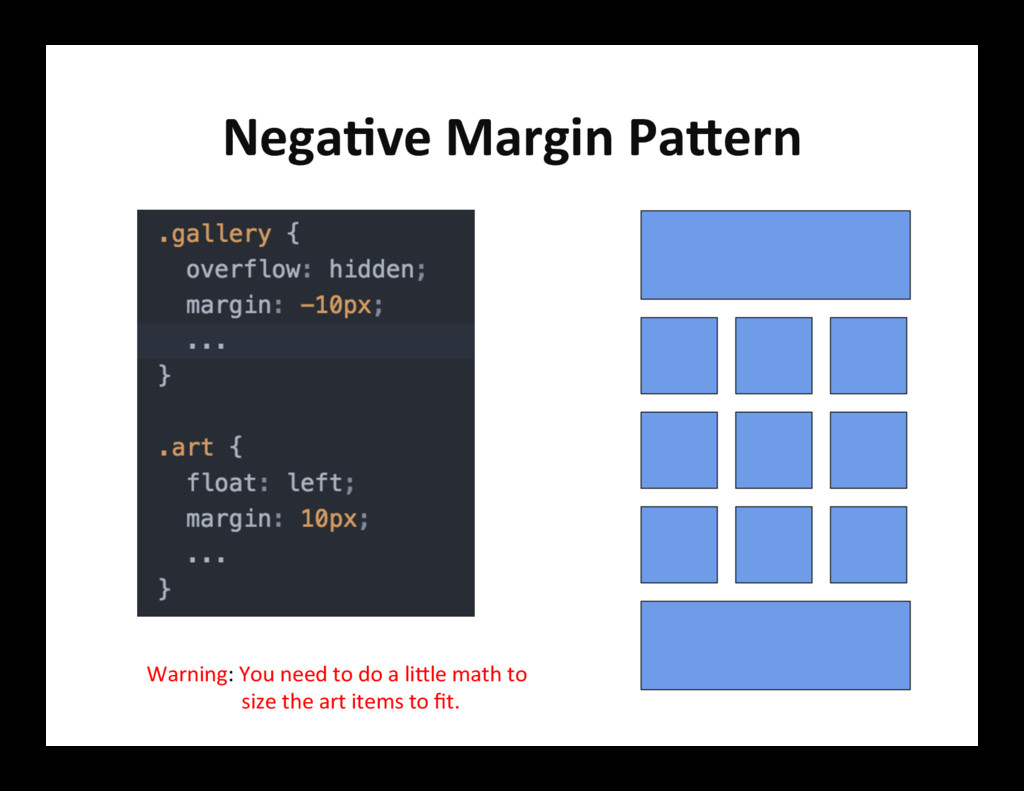 Negative Margin Pattern

.gallery {
  overflow: hidden;
  margin: -10px;
  ...
}

.art {
  float: left;
  margin: 10px;
  ...
}

Warning: You need to do a little math to size the art items to fit.